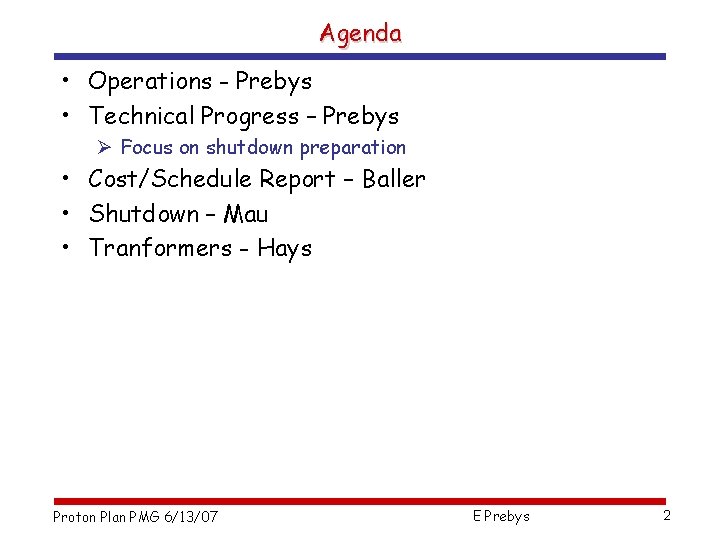 Agenda

• Operations - Prebys
• Technical Progress – Prebys
  ➢ Focus on shutdown preparation
• Cost/Schedule Report – Baller
• Shutdown – Mau
• Tranformers - Hays

Proton Plan PMG 6/13/07 E Prebys 2